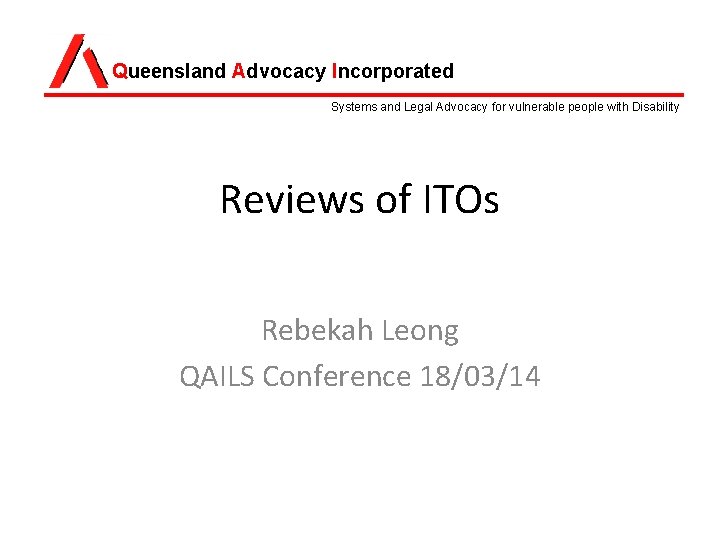 Queensland Advocacy Incorporated

Systems and Legal Advocacy for vulnerable people with Disability

Reviews of ITOs

Rebekah Leong
QAILS Conference 18/03/14